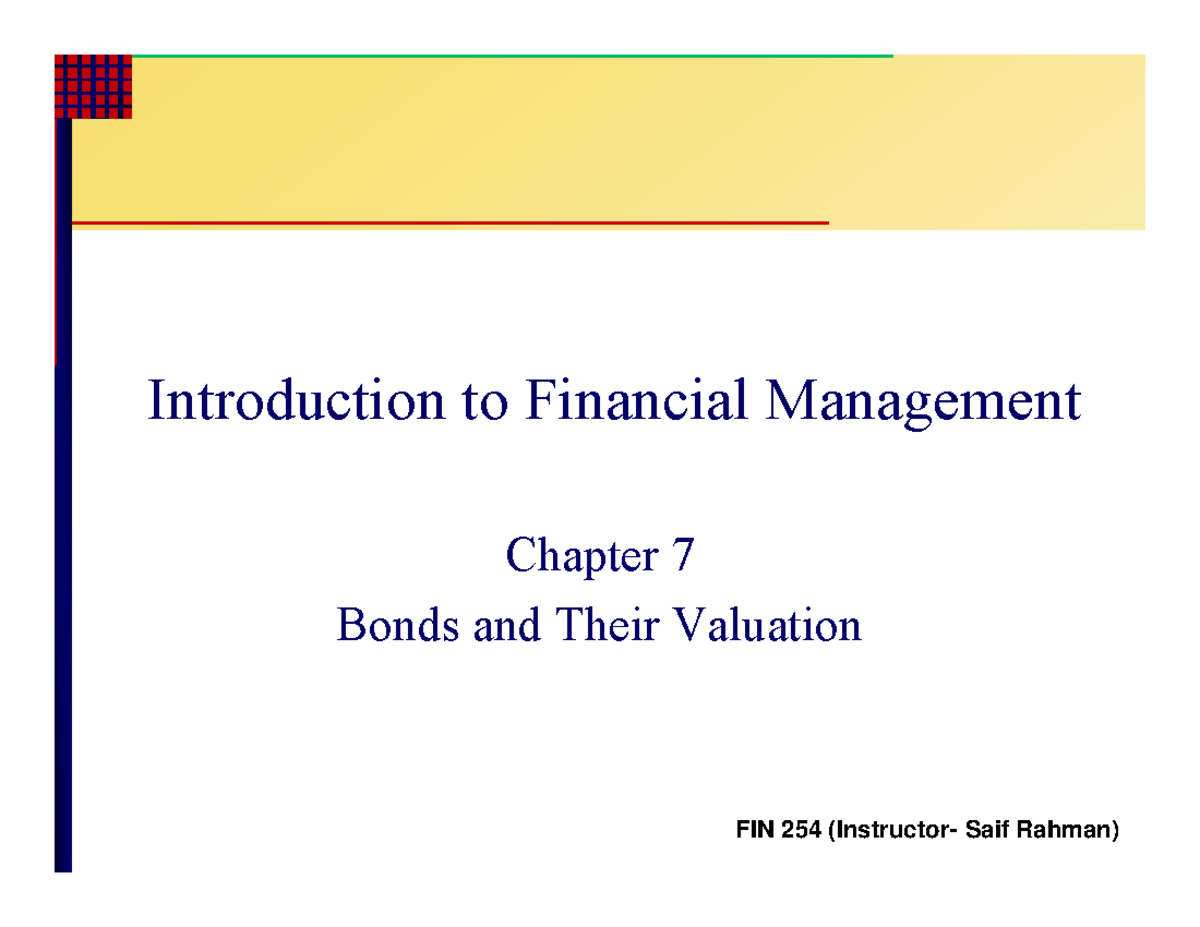 Introduction to Financial Management

Chapter 7

Bonds and Their Valuation

FIN 254 (Instructor- Saif Rahman)